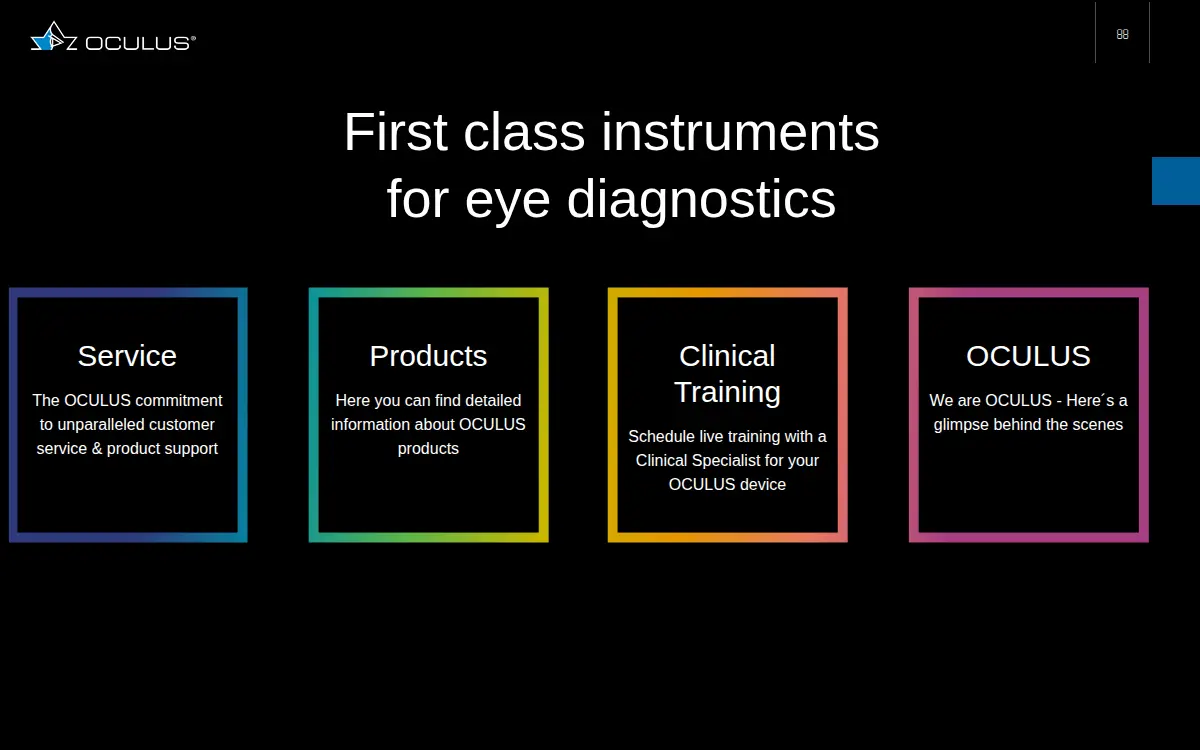 OCULUS®

First class instruments for eye diagnostics

Service

The OCULUS commitment to unparalleled customer service & product support

Products

Here you can find detailed information about OCULUS products

Clinical Training

Schedule live training with a Clinical Specialist for your OCULUS device

OCULUS

We are OCULUS - Here´s a glimpse behind the scenes